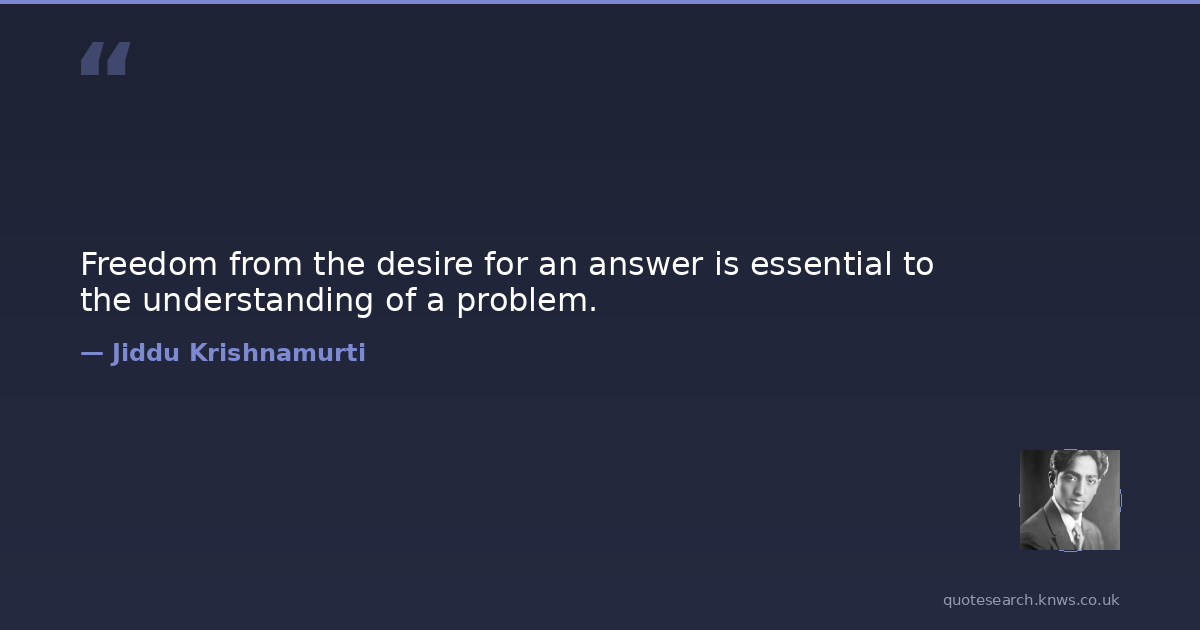 “

Freedom from the desire for an answer is essential to the understanding of a problem.

— Jiddu Krishnamurti

quotesearch.knws.co.uk